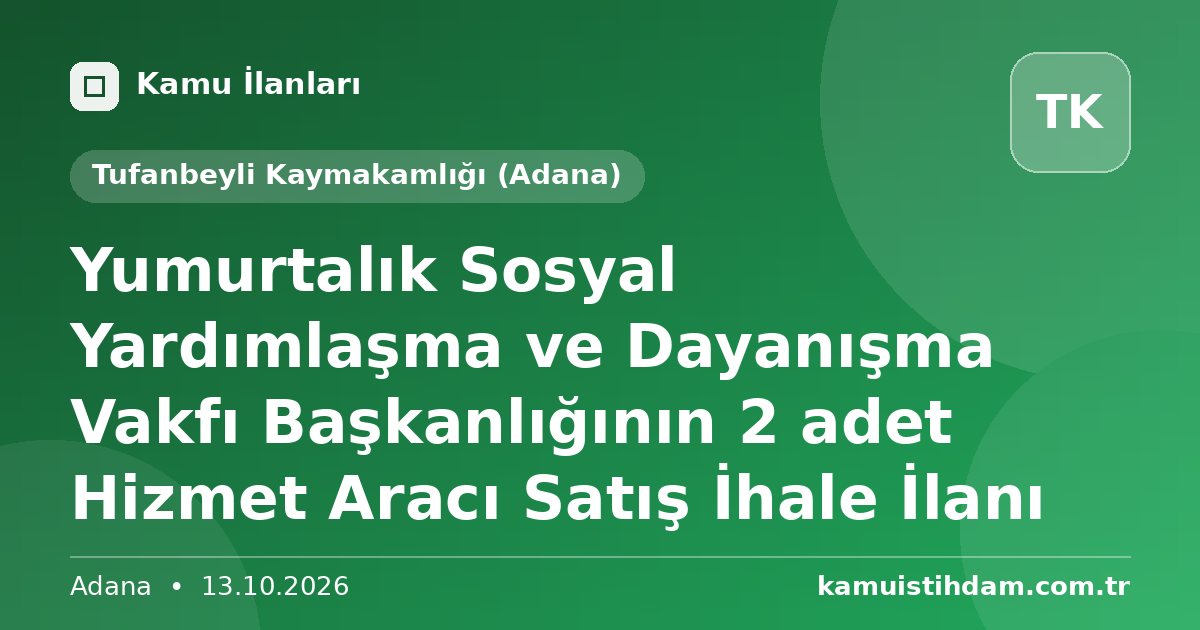 Kamu İlanları

TK

Tufanbeyli Kaymakamlığı (Adana)

Yumurtalık Sosyal Yardımlaşma ve Dayanışma Vakfı Başkanlığının 2 adet Hizmet Aracı Satış İhale İlanı

Adana • 13.10.2026

kamuistihdam.com.tr